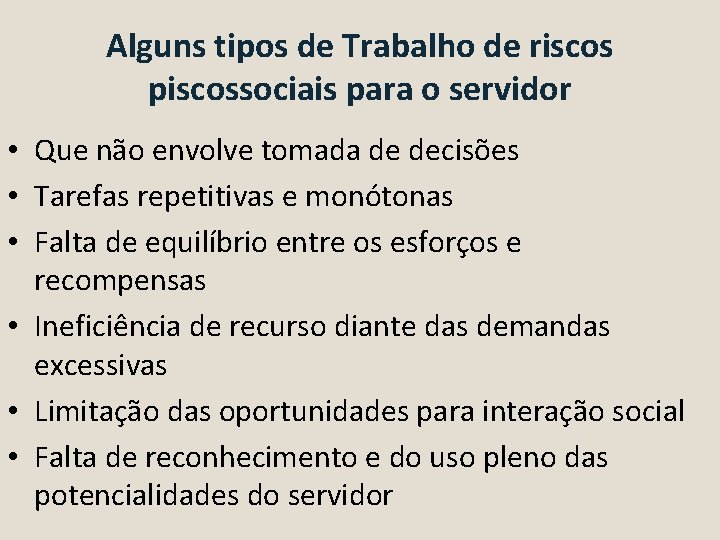 Alguns tipos de Trabalho de riscos piscossociais para o servidor

• Que não envolve tomada de decisões
• Tarefas repetitivas e monótonas
• Falta de equilíbrio entre os esforços e recompensas
• Ineficiência de recurso diante das demandas excessivas
• Limitação das oportunidades para interação social
• Falta de reconhecimento e do uso pleno das potencialidades do servidor